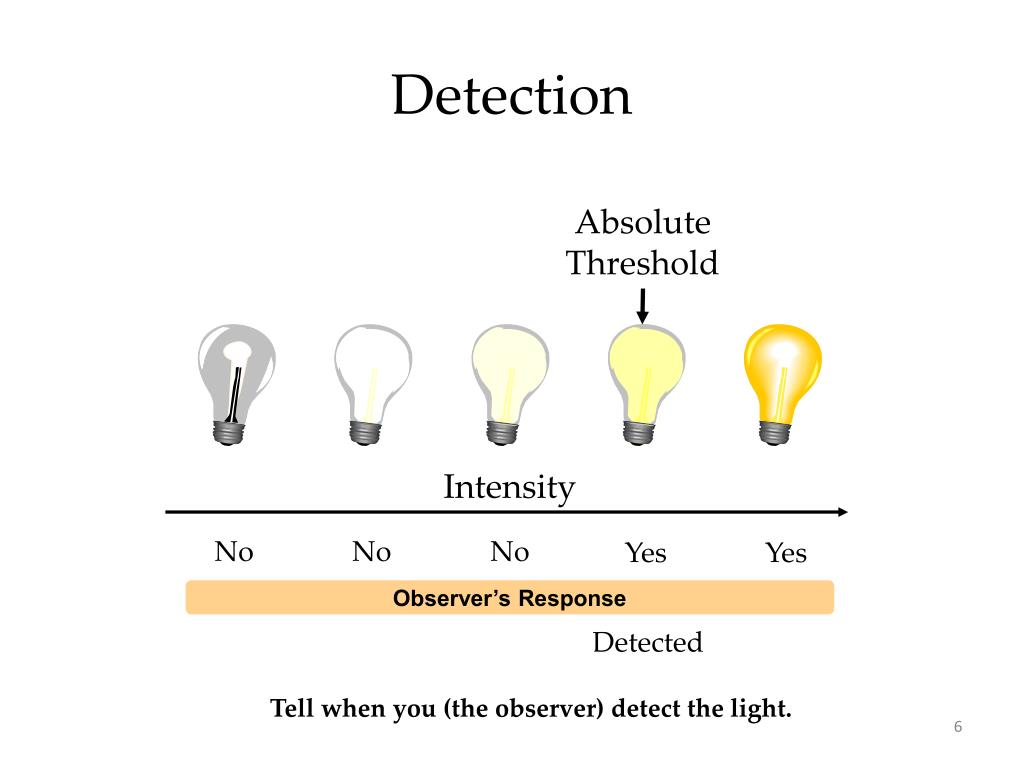 Detection

Absolute Threshold

Intensity

No No No Yes Yes

Observer's Response

Detected

Tell when you (the observer) detect the light.

6